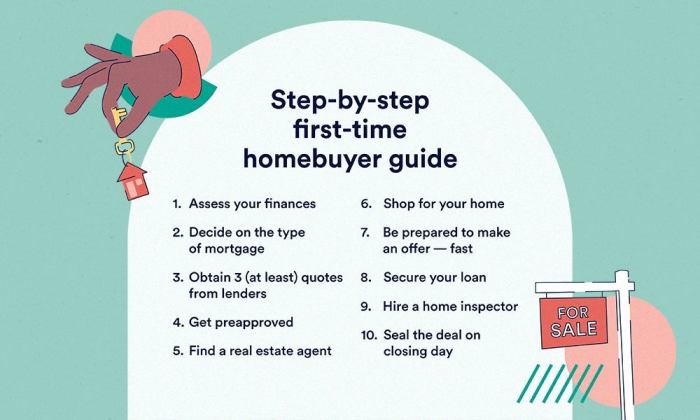 Step-by-step first-time homebuyer guide

1. Assess your finances
2. Decide on the type of mortgage
3. Obtain 3 (at least) quotes from lenders
4. Get preapproved
5. Find a real estate agent

6. Shop for your home
7. Be prepared to make an offer — fast
8. Secure your loan
9. Hire a home inspector
10. Seal the deal on closing day

FOR SALE